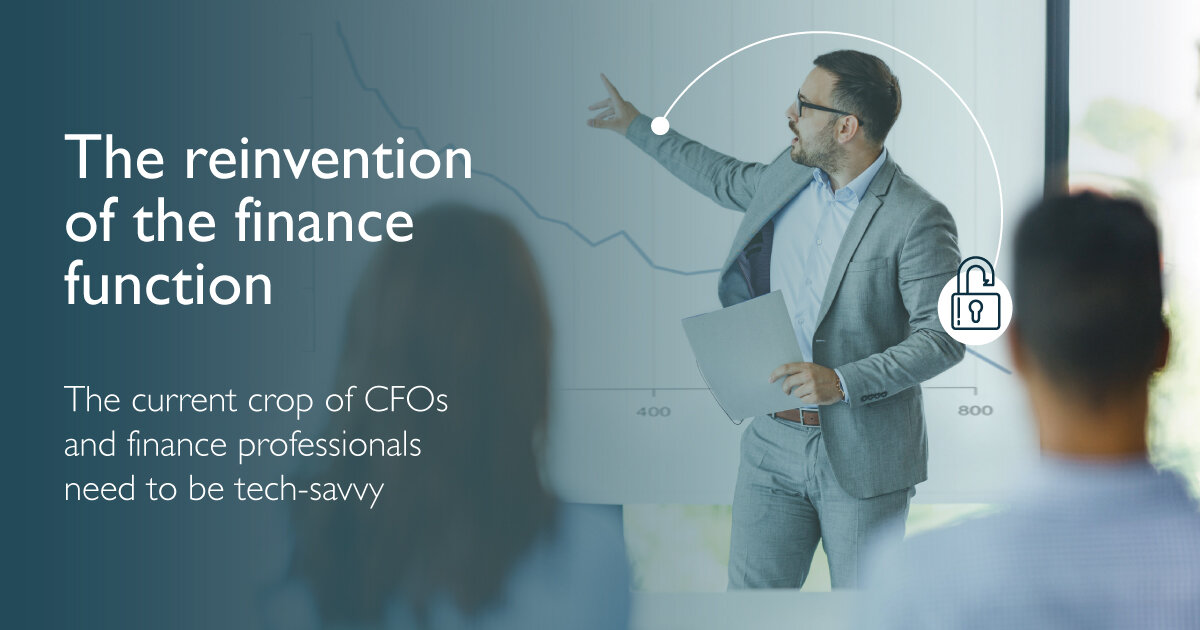 The reinvention of the finance function

The current crop of CFOs and finance professionals need to be tech-savvy

400

800